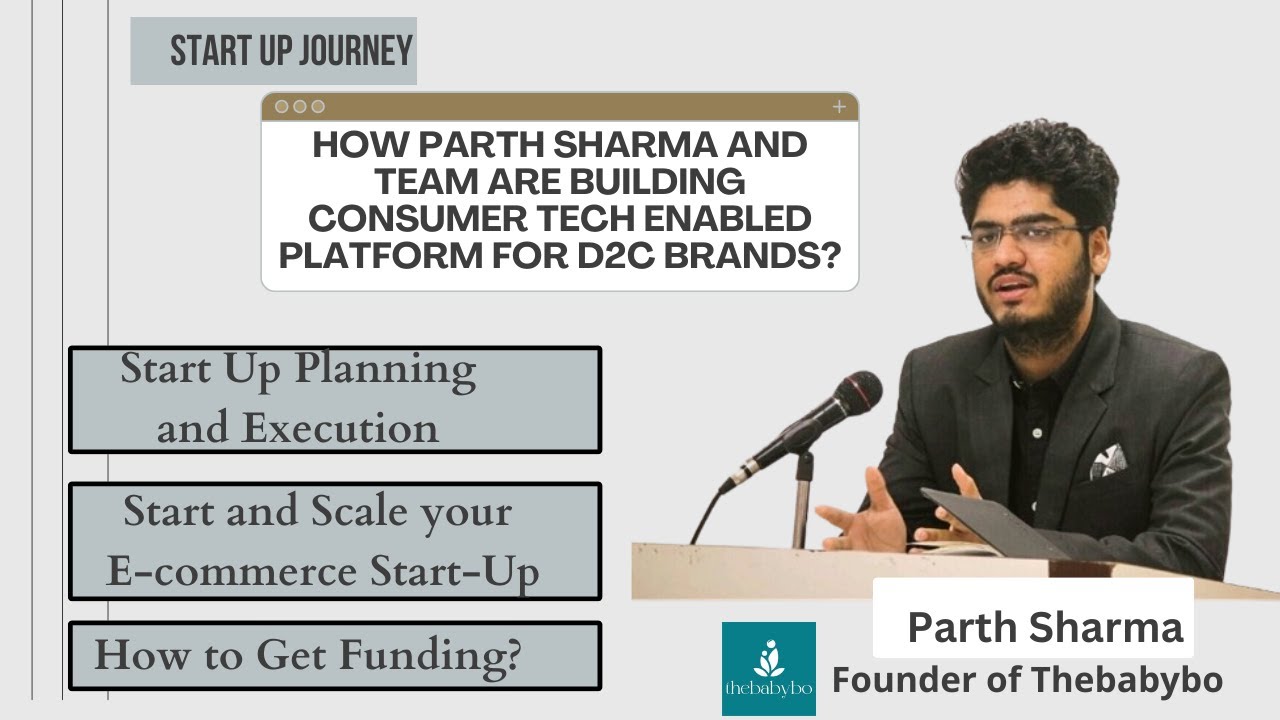 START UP JOURNEY

HOW PARTH SHARMA AND TEAM ARE BUILDING CONSUMER TECH ENABLED PLATFORM FOR D2C BRANDS?

Start Up Planning and Execution

Start and Scale your E-commerce Start-Up

How to Get Funding?

thebabybo

Parth Sharma

Founder of Thebabybo